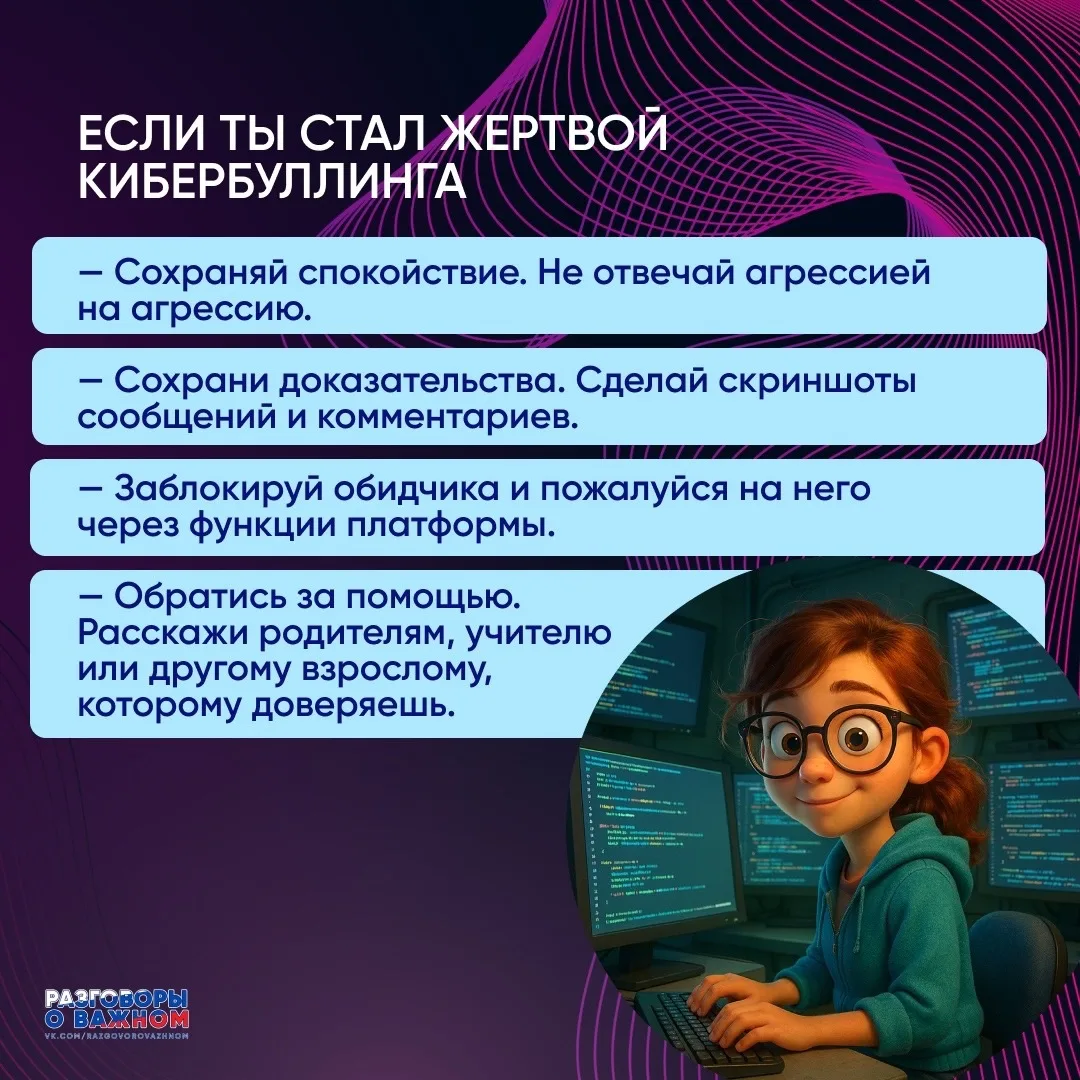 ЕСЛИ ТЫ СТАЛ ЖЕРТВОЙ КИБЕРБУЛЛИНГА

— Сохраняй спокойствие. Не отвечай агрессией на агрессию.

— Сохрани доказательства. Сделай скриншоты сообщений и комментариев.

— Заблокируй обидчика и пожалуйся на него через функции платформы.

— Обратись за помощью. Расскажи родителям, учителю или другому взрослому, которому доверяешь.

РАЗГОВОРЫ О ВАЖНОМ
VK.COM/RAZGOVOROVAZHNOM